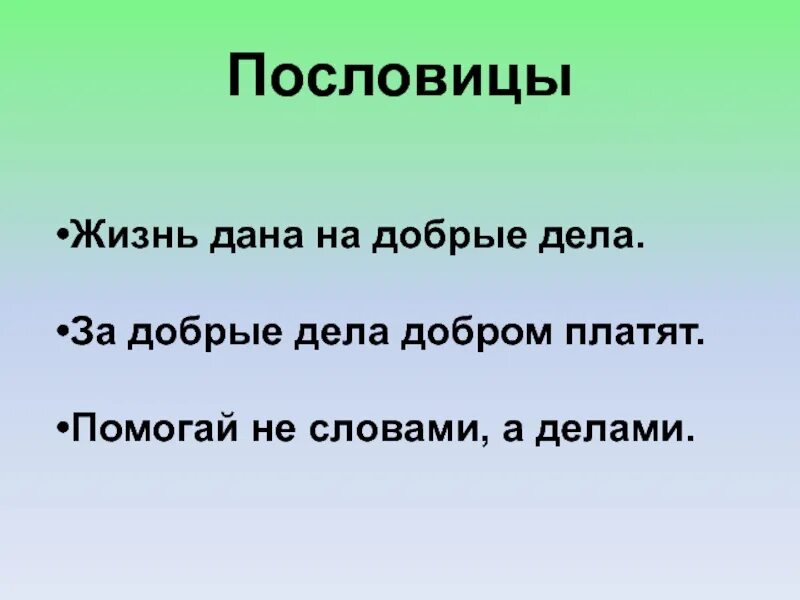 Пословицы

•Жизнь дана на добрые дела.

•За добрые дела добром платят.

•Помогай не словами, а делами.